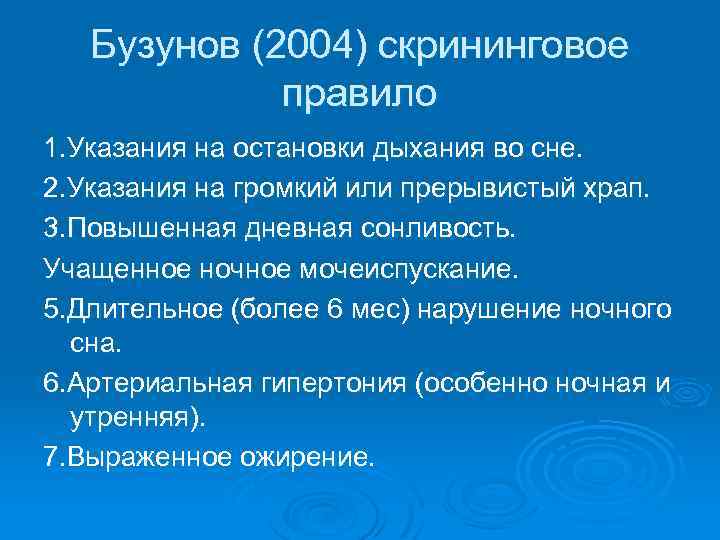 Бузунов (2004) скрининговое правило

1.Указания на остановки дыхания во сне.

2.Указания на громкий или прерывистый храп.

3.Повышенная дневная сонливость.

Учащенное ночное мочеиспускание.

5.Длительное (более 6 мес) нарушение ночного сна.

6.Артериальная гипертония (особенно ночная и утренняя).

7.Выраженное ожирение.